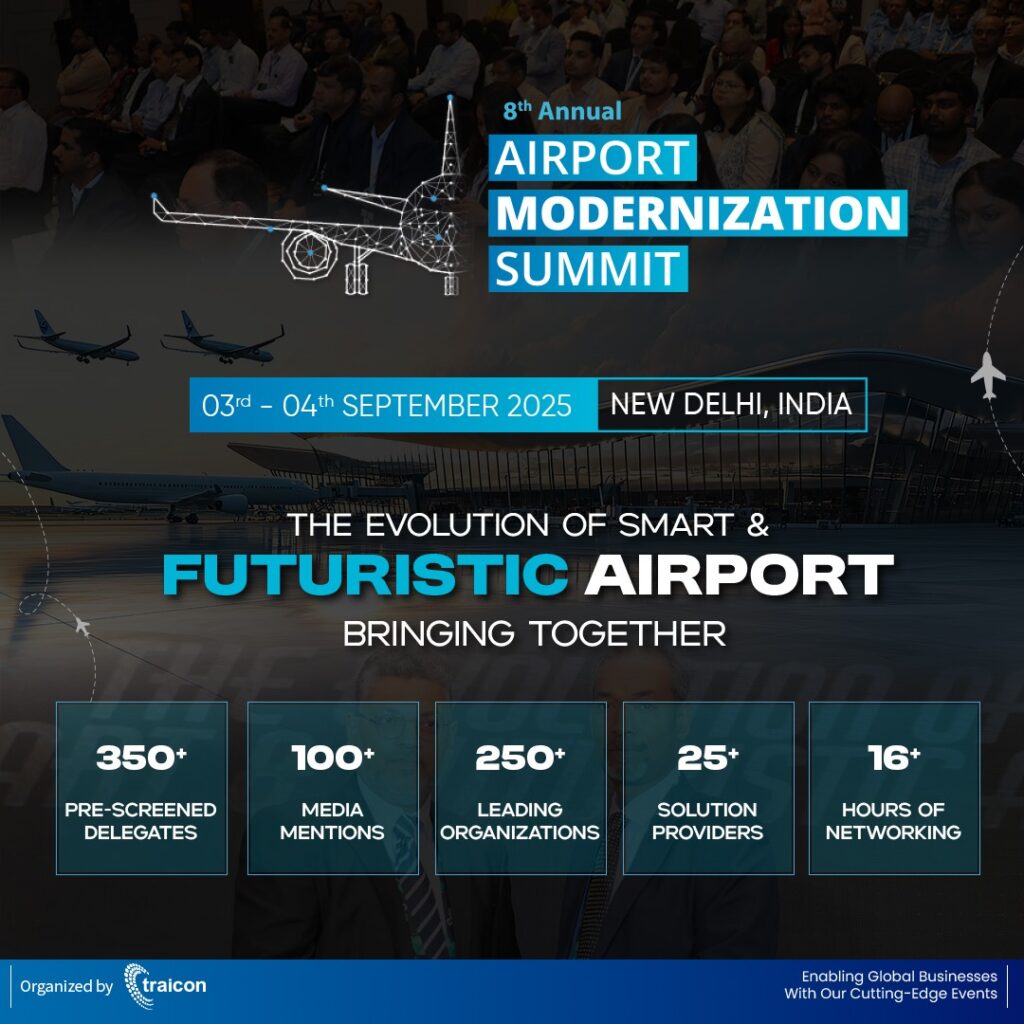 8th Annual
AIRPORT
MODERNIZATION
SUMMIT

03rd - 04th SEPTEMBER 2025 NEW DELHI, INDIA

THE EVOLUTION OF SMART &
FUTURISTIC AIRPORT
BRINGING TOGETHER

350+
PRE-SCREENED DELEGATES

100+
MEDIA MENTIONS

250+
LEADING ORGANIZATIONS

25+
SOLUTION PROVIDERS

16+
HOURS OF NETWORKING

Organized by traicon

Enabling Global Businesses
With Our Cutting-Edge Events